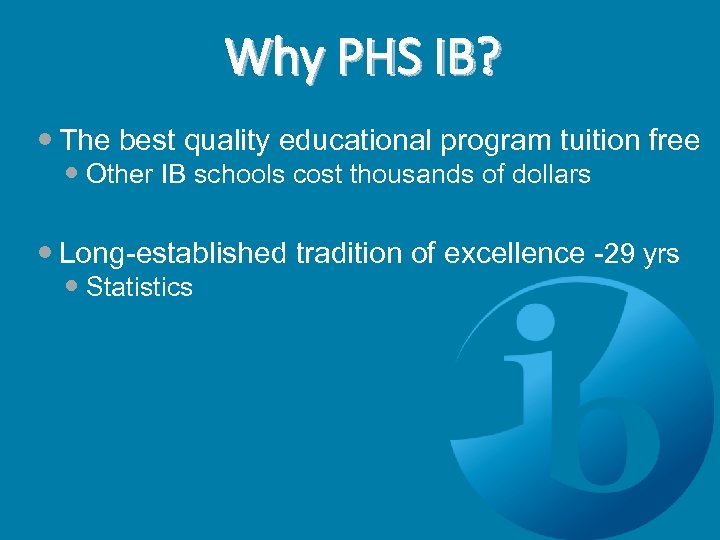 Why PHS IB?

The best quality educational program tuition free

Other IB schools cost thousands of dollars

Long-established tradition of excellence -29 yrs

Statistics

ib